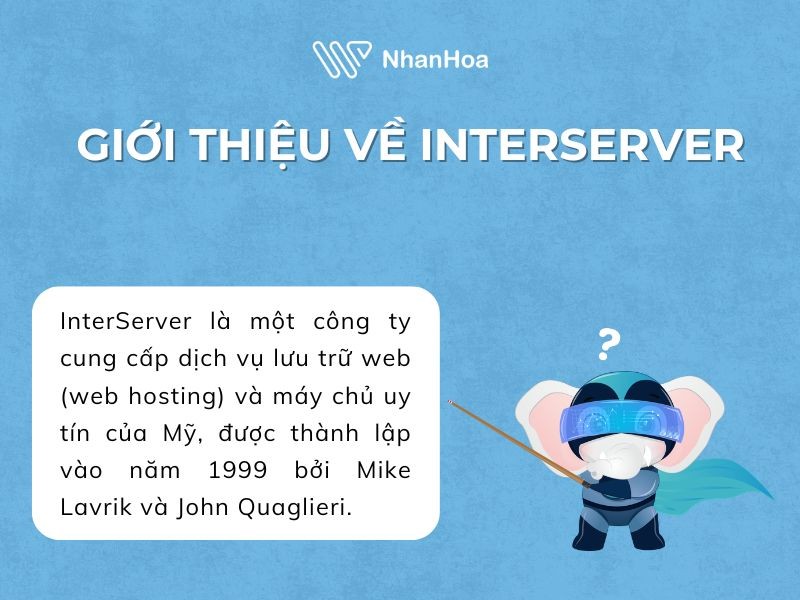 NhanHoa

GIỚI THIỆU VỀ INTERSERVER

InterServer là một công ty cung cấp dịch vụ lưu trữ web (web hosting) và máy chủ uy tín của Mỹ, được thành lập vào năm 1999 bởi Mike Lavrik và John Quaglieri.

?